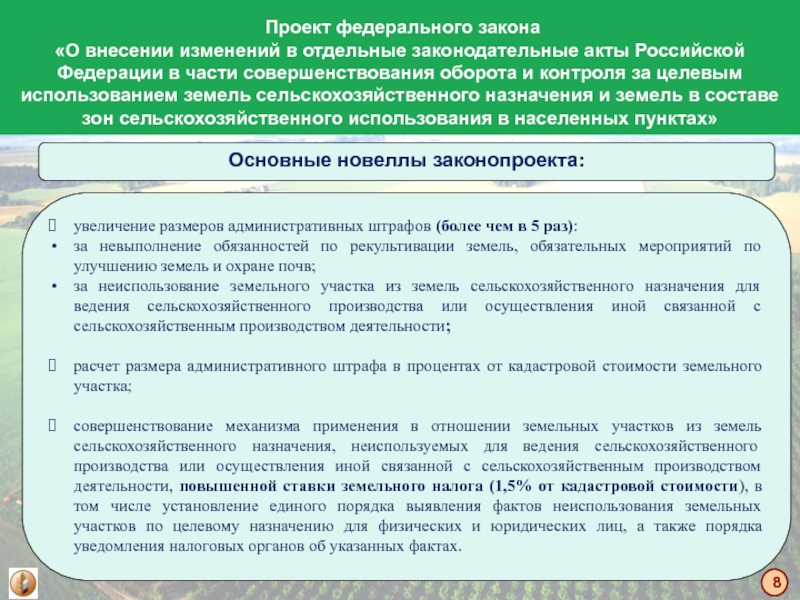 Проект федерального закона
«О внесении изменений в отдельные законодательные акты Российской Федерации в части совершенствования оборота и контроля за целевым использованием земель сельскохозяйственного назначения и земель в составе зон сельскохозяйственного использования в населенных пунктах»

Основные новеллы законопроекта:

увеличение размеров административных штрафов (более чем в 5 раз):
• за невыполнение обязанностей по рекультивации земель, обязательных мероприятий по улучшению земель и охране почв;
• за неиспользование земельного участка из земель сельскохозяйственного назначения для ведения сельскохозяйственного производства или осуществления иной связанной с сельскохозяйственным производством деятельности;

расчет размера административного штрафа в процентах от кадастровой стоимости земельного участка;

совершенствование механизма применения в отношении земельных участков из земель сельскохозяйственного назначения, неиспользуемых для ведения сельскохозяйственного производства или осуществления иной связанной с сельскохозяйственным производством деятельности, повышенной ставки земельного налога (1,5% от кадастровой стоимости), в том числе установление единого порядка выявления фактов неиспользования земельных участков по целевому назначению для физических и юридических лиц, а также порядка уведомления налоговых органов об указанных фактах.

8